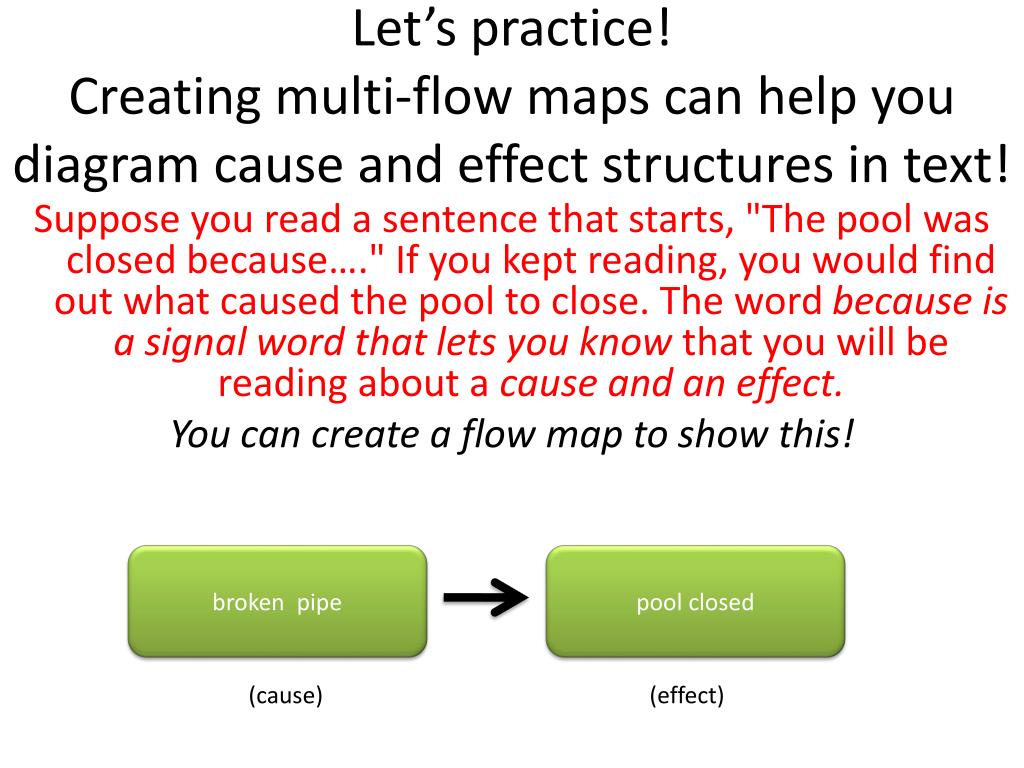 Let's practice!
Creating multi-flow maps can help you diagram cause and effect structures in text!

Suppose you read a sentence that starts, "The pool was closed because…." If you kept reading, you would find out what caused the pool to close. The word because is a signal word that lets you know that you will be reading about a cause and an effect.

You can create a flow map to show this!

broken pipe

pool closed

(cause)

(effect)